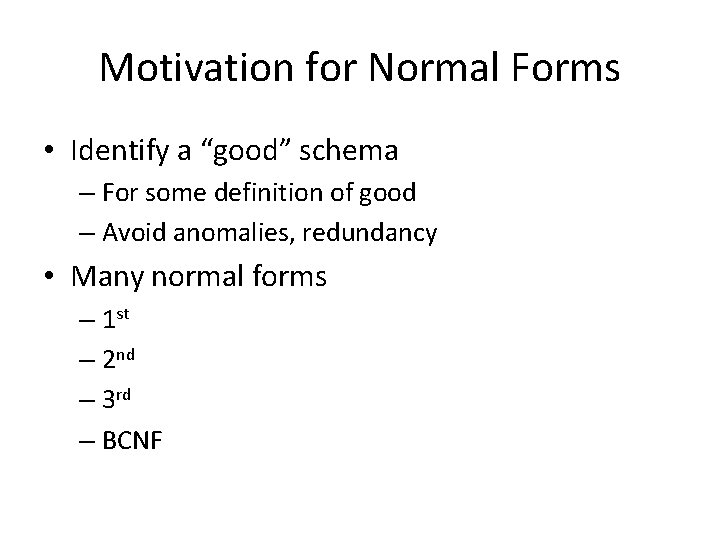 Motivation for Normal Forms

• Identify a “good” schema
– For some definition of good
– Avoid anomalies, redundancy

• Many normal forms
– 1st
– 2nd
– 3rd
– BCNF